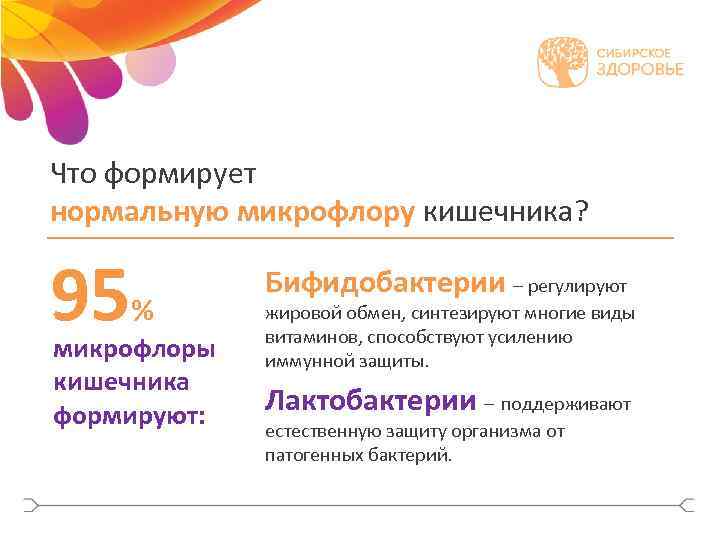 СИБИРСКОЕ ЗДОРОВЬЕ

Что формирует нормальную микрофлору кишечника?

95%

микрофлоры кишечника формируют:

Бифидобактерии – регулируют жировой обмен, синтезируют многие виды витаминов, способствуют усилению иммунной защиты.

Лактобактерии – поддерживают естественную защиту организма от патогенных бактерий.